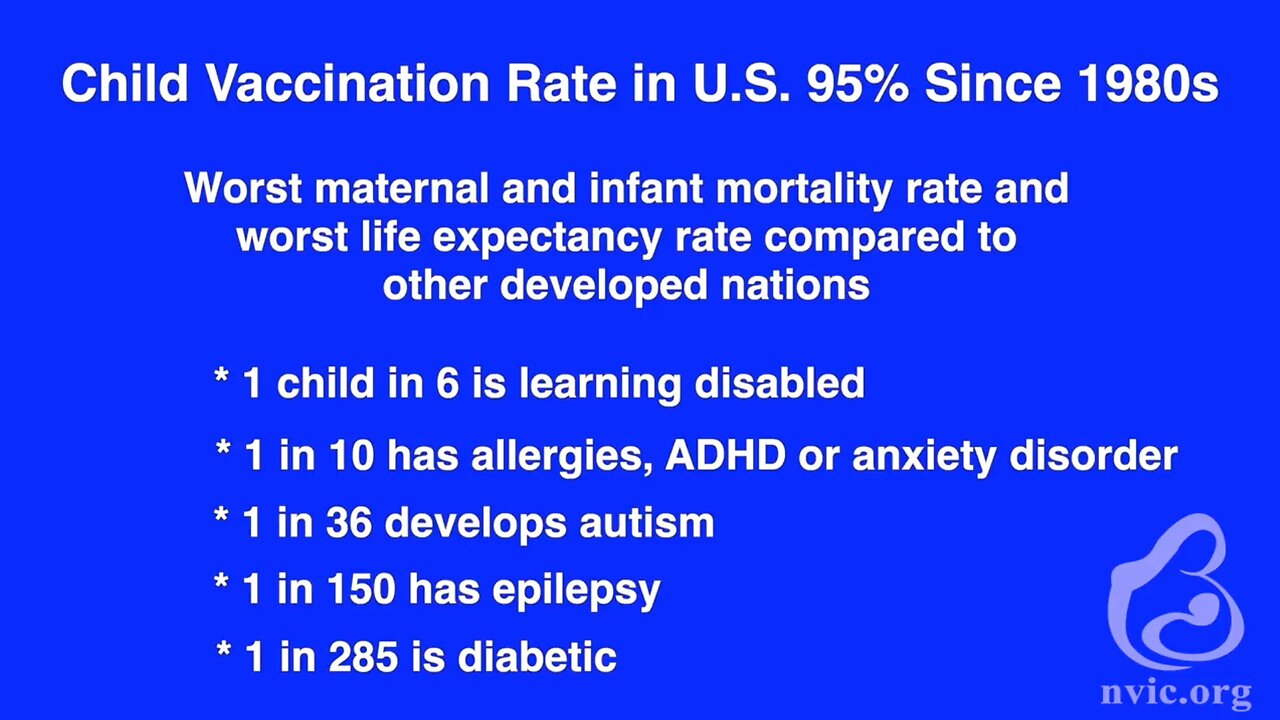 Child Vaccination Rate in U.S. 95% Since 1980s

Worst maternal and infant mortality rate and worst life expectancy rate compared to other developed nations

* 1 child in 6 is learning disabled

* 1 in 10 has allergies, ADHD or anxiety disorder

* 1 in 36 develops autism

* 1 in 150 has epilepsy

* 1 in 285 is diabetic

nvic.org